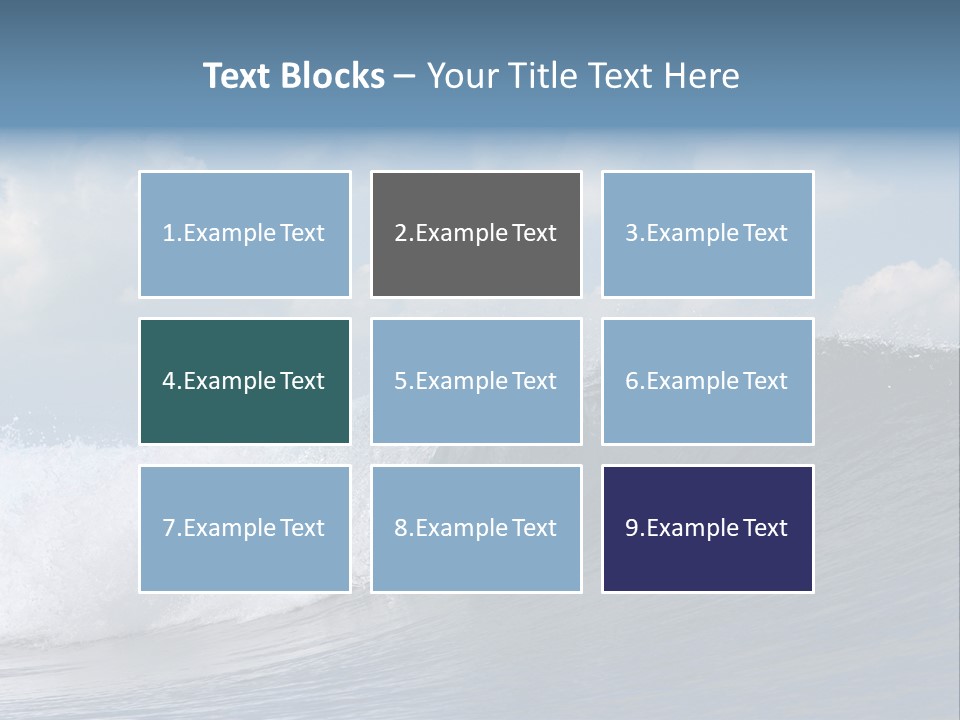 Text Blocks – Your Title Text Here

1.Example Text

2.Example Text

3.Example Text

4.Example Text

5.Example Text

6.Example Text

7.Example Text

8.Example Text

9.Example Text